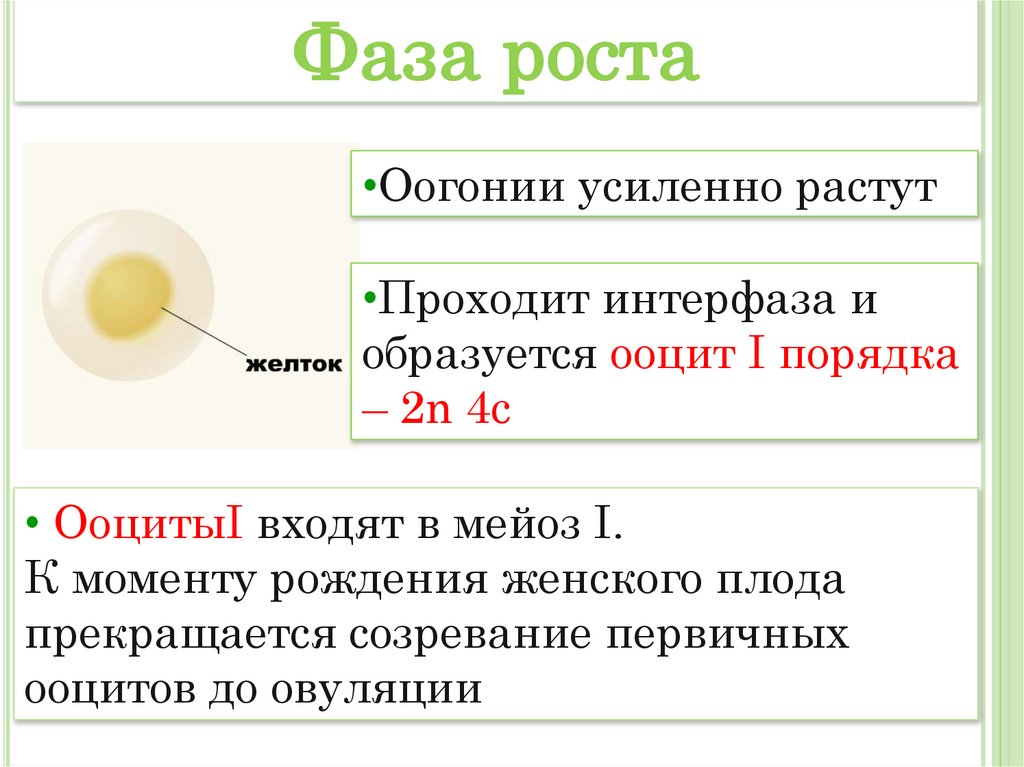 Фаза роста

желток

•Оогонии усиленно растут

•Проходит интерфаза и образуется ооцит I порядка – 2n 4c

• ООцитыI входят в мейоз I.
К моменту рождения женского плода прекращается созревание первичных ооцитов до овуляции